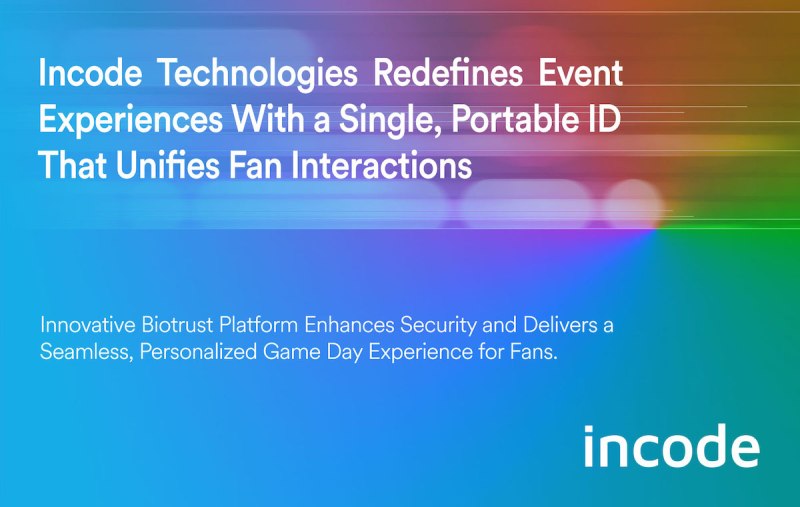 Incode Technologies Redefines Event Experiences With a Single, Portable ID That Unifies Fan Interactions

Innovative Biotrust Platform Enhances Security and Delivers a Seamless, Personalized Game Day Experience for Fans.

incode